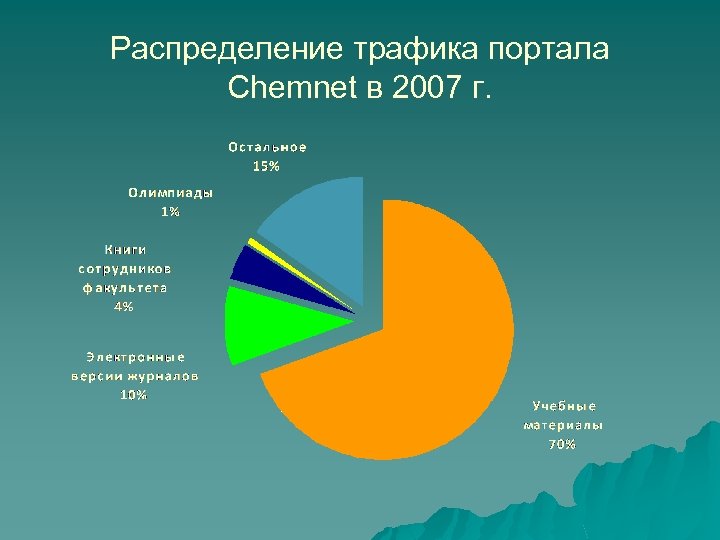 Распределение трафика портала Chemnet в 2007 г.

Остальное
15%

Олимпиады
1%

Книги
сотрудников
факультета
4%

Электронные
версии журналов
10%

Учебные
материалы
70%